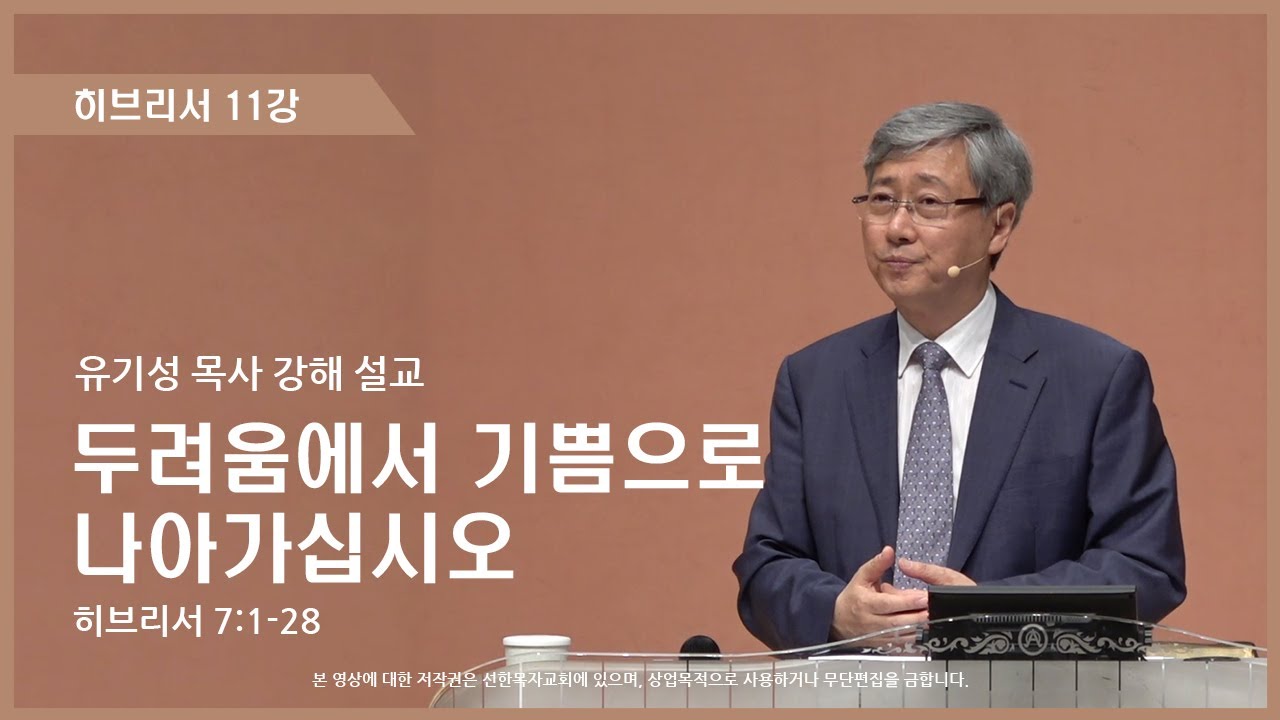 히브리서 11강

유기성 목사 강해 설교

두려움에서 기쁨으로 나아가십시오

히브리서 7:1-28

본 영상에 대한 저작권은 선한목자교회에 있으며, 상업목적으로 사용하거나 무단편집을 금합니다.